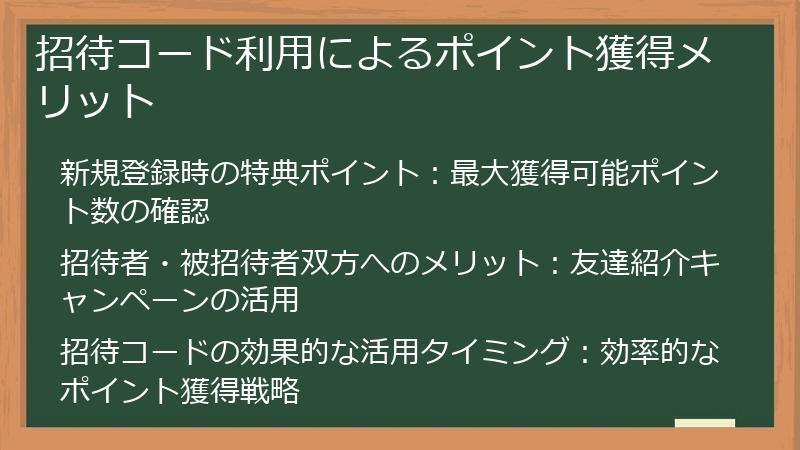 招待コード利用によるポイント獲得メリット

新規登録時の特典ポイント：最大獲得可能ポイント数の確認

招待者・被招待者双方へのメリット：友達紹介キャンペーンの活用

招待コードの効果的な活用タイミング：効率的なポイント獲得戦略